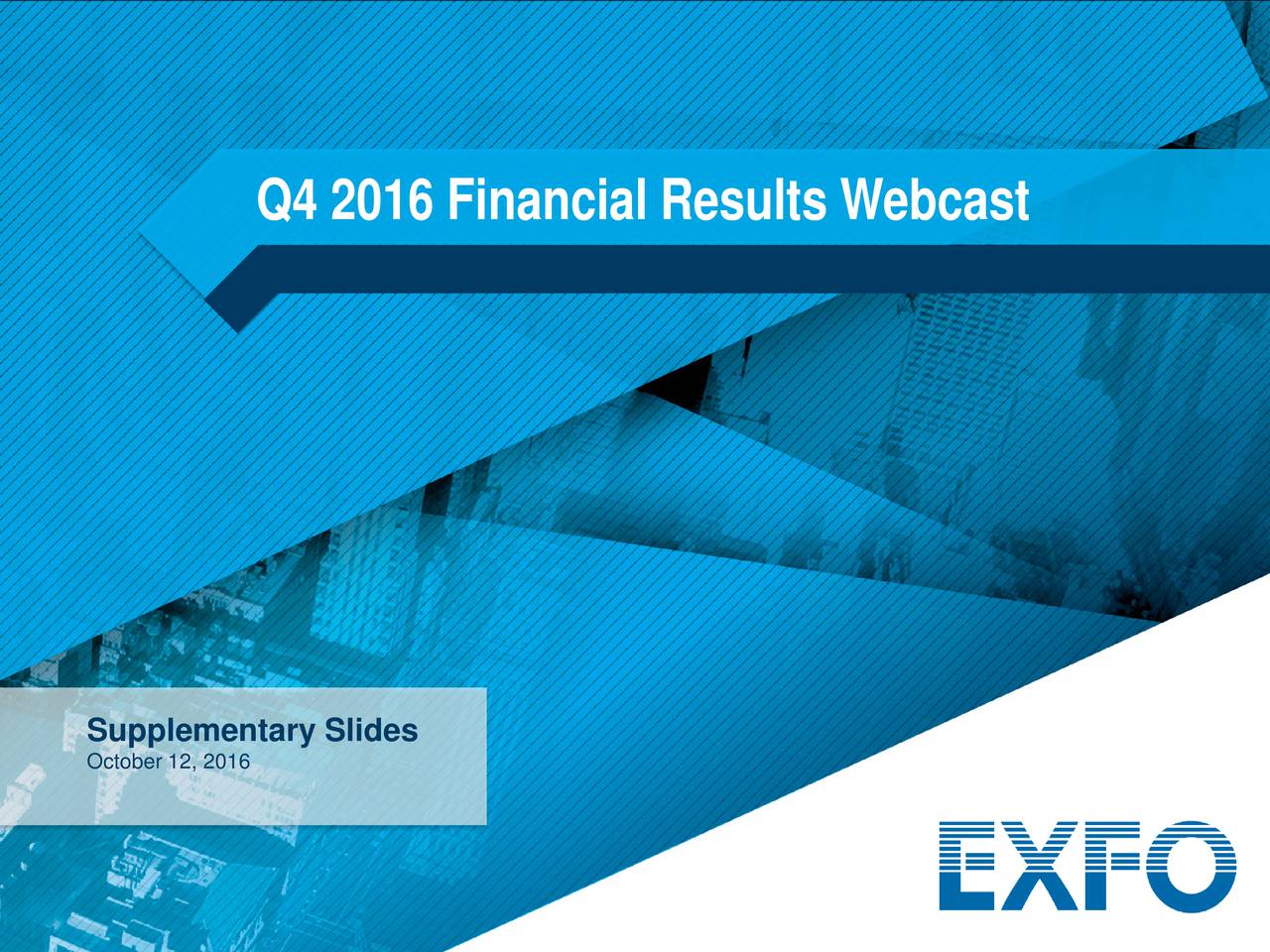 Q4 2016 Financial Results Webcast

Supplementary Slides
October 12, 2016

EXFO